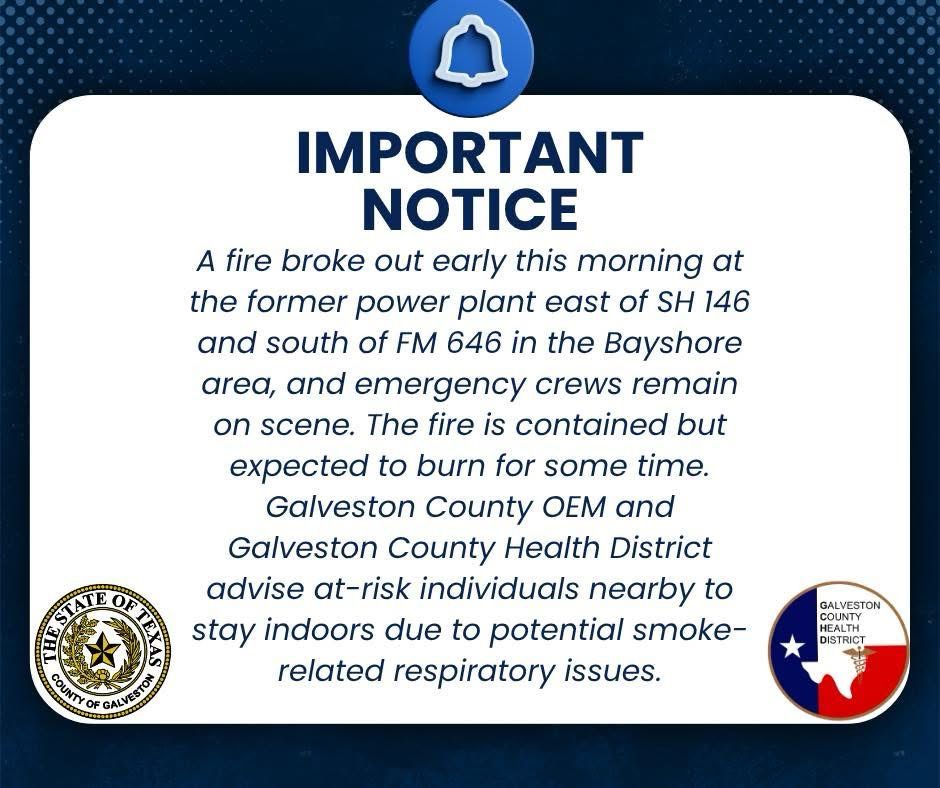 IMPORTANT NOTICE

A fire broke out early this morning at the former power plant east of SH 146 and south of FM 646 in the Bayshore area, and emergency crews remain on scene. The fire is contained but expected to burn for some time. Galveston County OEM and Galveston County Health District advise at-risk individuals nearby to stay indoors due to potential smoke-related respiratory issues.

THE STATE OF TEXAS
COUNTY OF GALVESTON

GALVESTON
COUNTY
HEALTH
DISTRICT